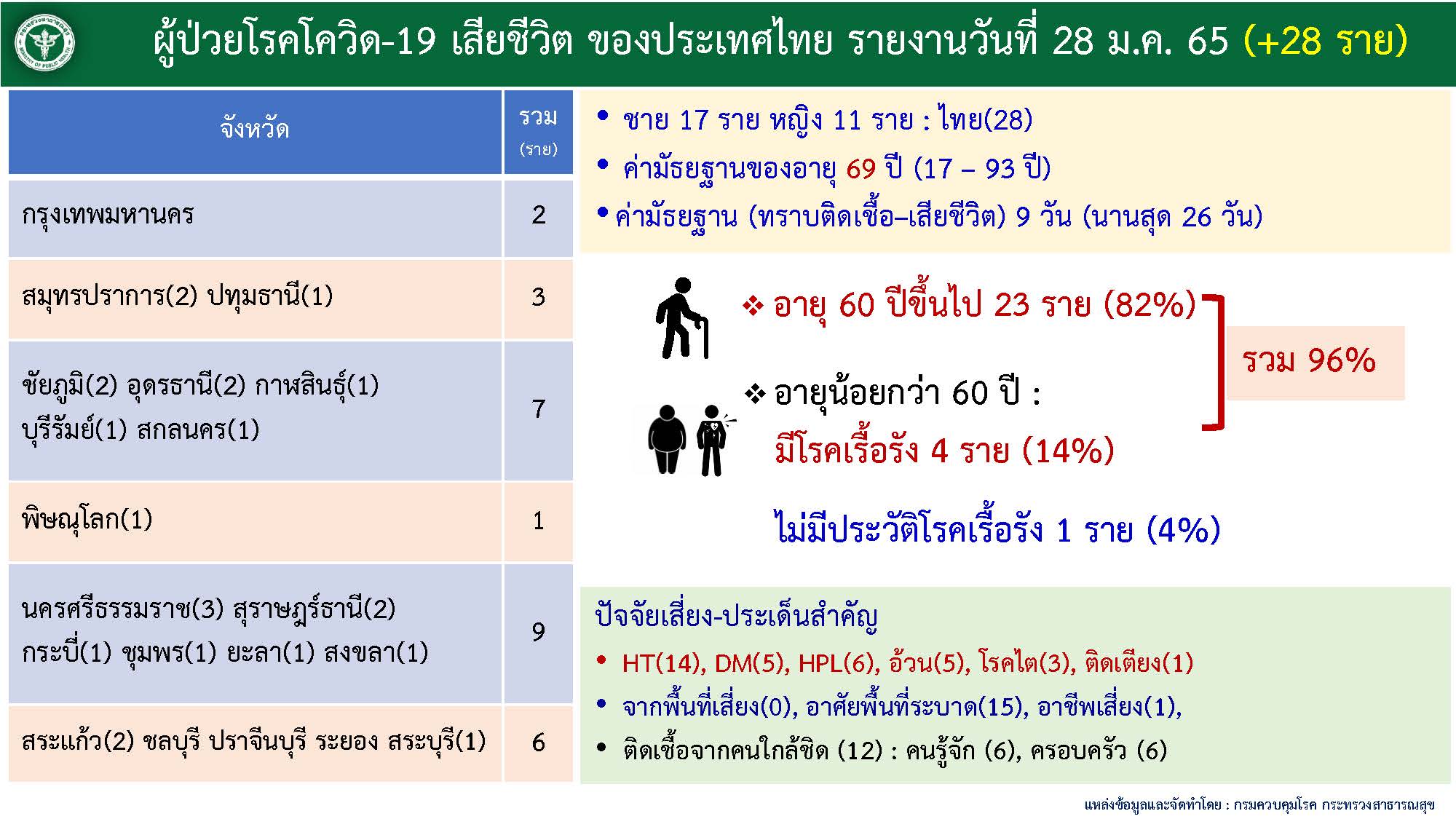 กระทรวงสาธารณสุข MINISTRY OF PUBLIC HEALTH

ผู้ป่วยโรคโควิด-19 เสียชีวิต ของประเทศไทย รายงานวันที่ 28 ม.ค. 65 (+28 ราย)

| จังหวัด | รวม (ราย) |
|---|---|
| กรุงเทพมหานคร | 2 |
| สมุทรปราการ(2) ปทุมธานี(1) | 3 |
| ชัยภูมิ(2) อุดรธานี(2) กาฬสินธุ์(1) บุรีรัมย์(1) สกลนคร(1) | 7 |
| พิษณุโลก(1) | 1 |
| นครศรีธรรมราช(3) สุราษฎร์ธานี(2) กระบี่(1) ชุมพร(1) ยะลา(1) สงขลา(1) | 9 |
| สระแก้ว(2) ชลบุรี ปราจีนบุรี ระยอง สระบุรี(1) | 6 |

• ชาย 17 ราย หญิง 11 ราย : ไทย(28)
• ค่ามัธยฐานของอายุ 69 ปี (17 – 93 ปี)
• ค่ามัธยฐาน (ทราบติดเชื้อ–เสียชีวิต) 9 วัน (นานสุด 26 วัน)

❖ อายุ 60 ปีขึ้นไป 23 ราย (82%)
❖ อายุน้อยกว่า 60 ปี :
มีโรคเรื้อรัง 4 ราย (14%)
รวม 96%
ไม่มีประวัติโรคเรื้อรัง 1 ราย (4%)

ปัจจัยเสี่ยง-ประเด็นสำคัญ
• HT(14), DM(5), HPL(6), อ้วน(5), โรคไต(3), ติดเตียง(1)
• จากพื้นที่เสี่ยง(0), อาศัยพื้นที่ระบาด(15), อาชีพเสี่ยง(1),
• ติดเชื้อจากคนใกล้ชิด (12) : คนรู้จัก (6), ครอบครัว (6)

แหล่งข้อมูลและจัดทำโดย : กรมควบคุมโรค กระทรวงสาธารณสุข